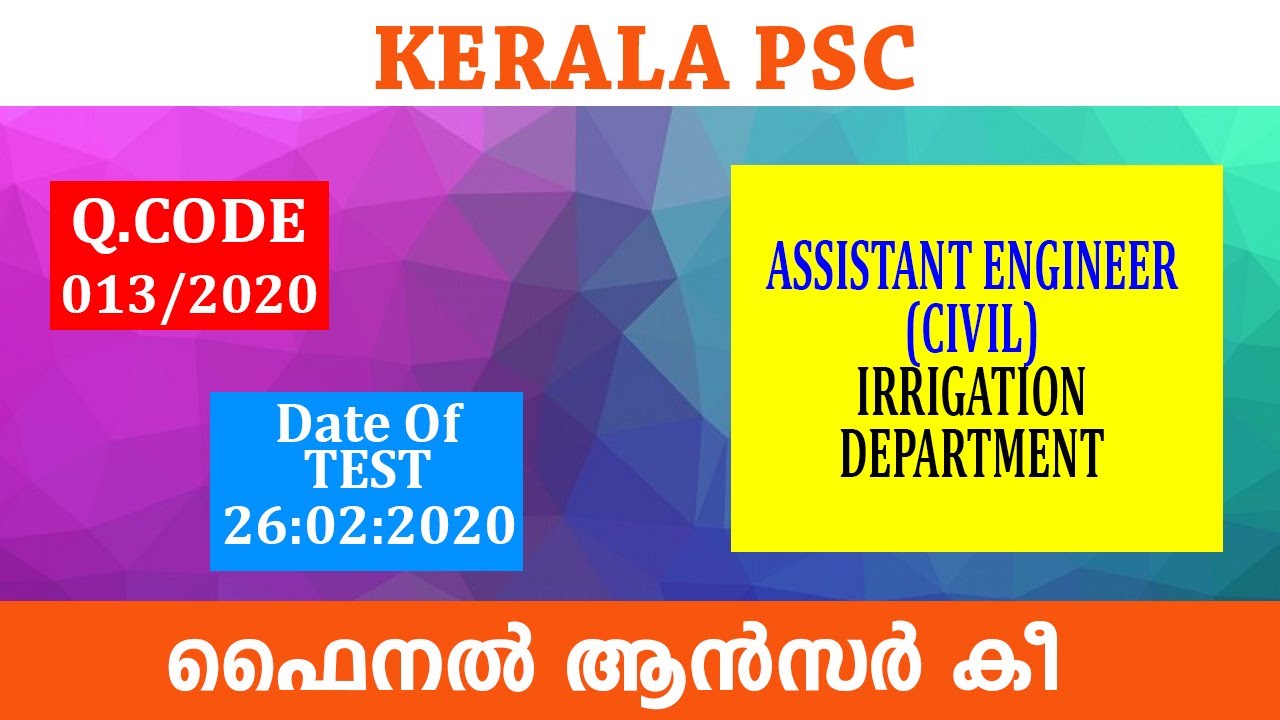 KERALA PSC

Q.CODE
013/2020

Date Of
TEST
26:02:2020

ASSISTANT ENGINEER
(CIVIL)
IRRIGATION
DEPARTMENT

ഫൈനൽ ആൻസർ കീ